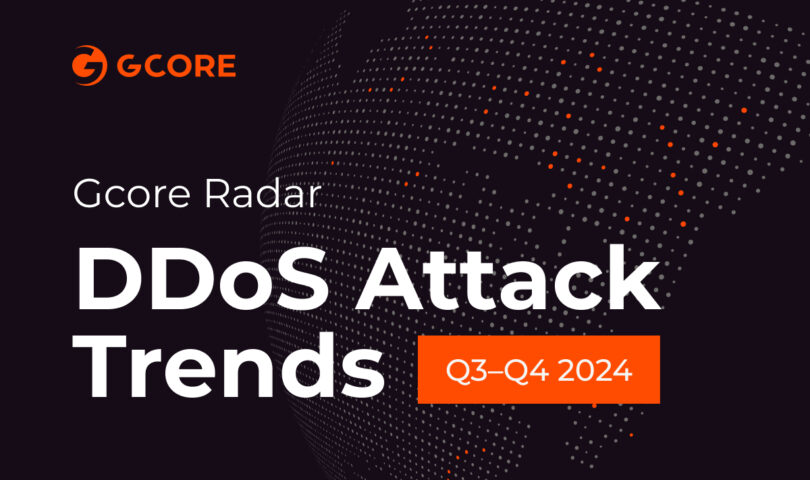 GCORE

Gcore Radar

DDoS Attack Trends

Q3–Q4 2024